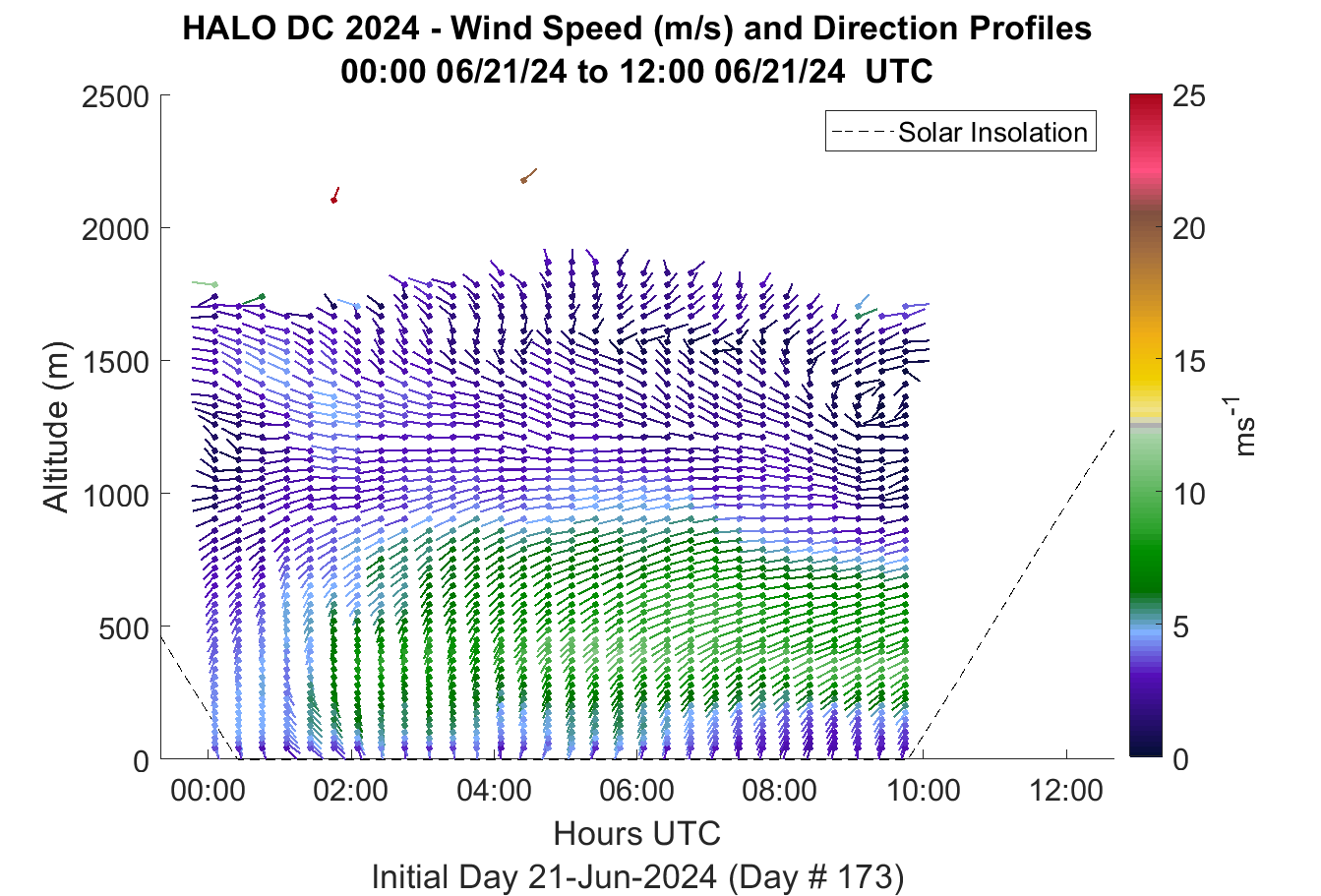 HALO DC 2024 - Wind Speed (m/s) and Direction Profiles
00:00 06/21/24 to 12:00 06/21/24 UTC

Solar Insolation

Altitude (m)

2500
2000
1500
1000
500
0

00:00
02:00
04:00
06:00
08:00
10:00
12:00

Hours UTC

Initial Day 21-Jun-2024 (Day # 173)

25
20
15
10
5
0

$ms^{-1}$